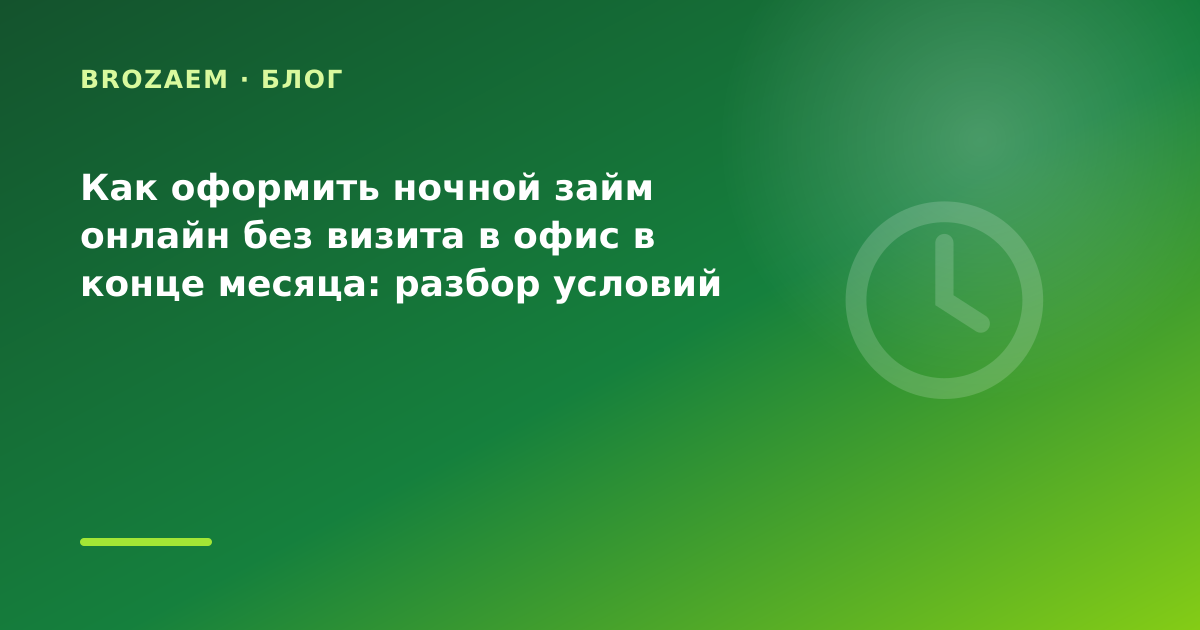 BROZAEM · БЛОГ

Как оформить ночной займ онлайн без визита в офис в конце месяца: разбор условий